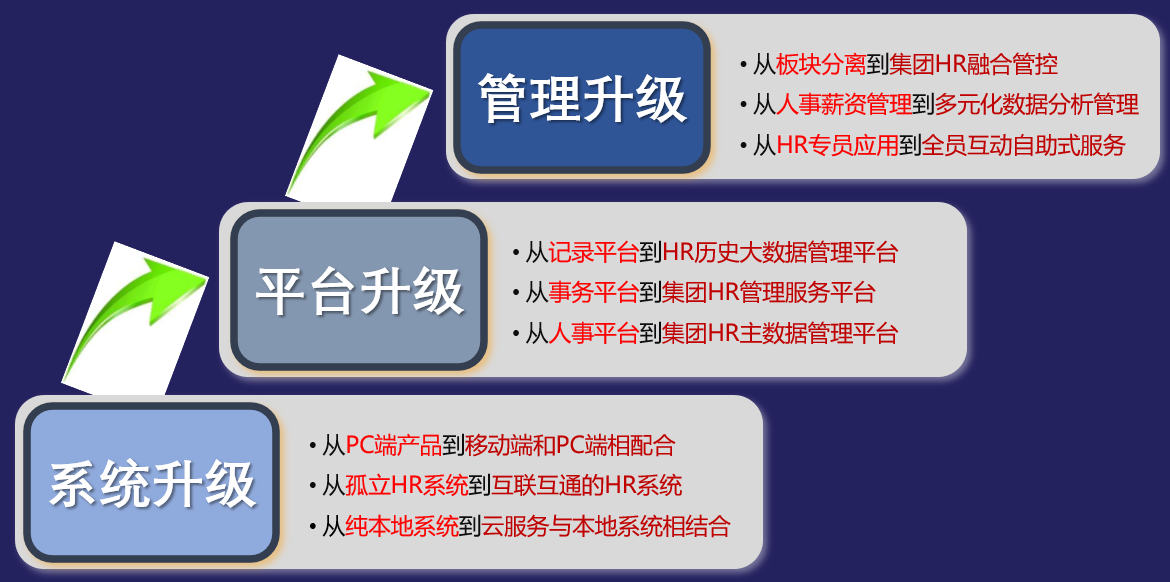 管理升级

• 从板块分离到集团HR融合管控
• 从人事薪资管理到多元化数据分析管理
• 从HR专员应用到全员互动自助式服务

平台升级

• 从记录平台到HR历史大数据管理平台
• 从事务平台到集团HR管理服务平台
• 从人事平台到集团HR主数据管理平台

系统升级

• 从PC端产品到移动端和PC端相配合
• 从孤立HR系统到互联互通的HR系统
• 从纯本地系统到云服务与本地系统相结合